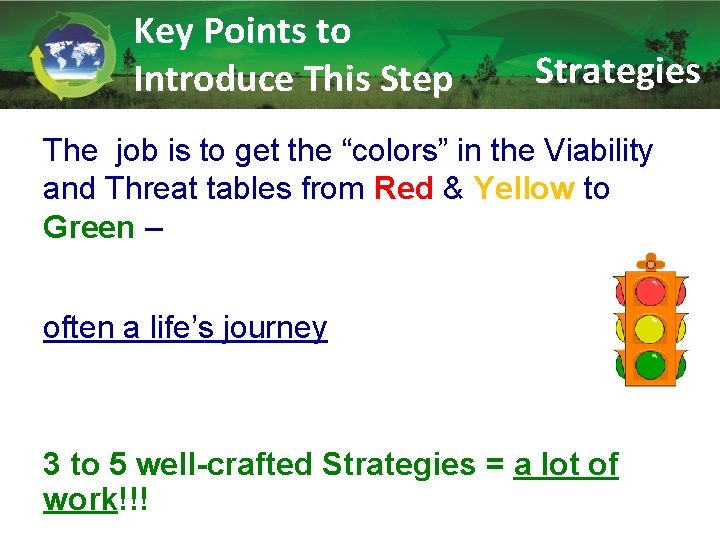 Key Points to Introduce This Step

Strategies

The job is to get the “colors” in the Viability and Threat tables from Red & Yellow to Green –

often a life’s journey

3 to 5 well-crafted Strategies = a lot of work!!!